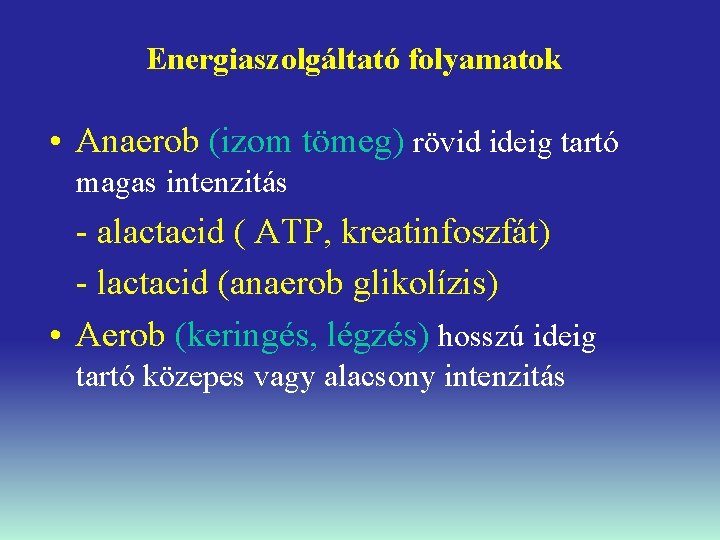 Energiaszolgáltató folyamatok

• Anaerob (izom tömeg) rövid ideig tartó magas intenzitás

- alactacid ( ATP, kreatinfoszfát)

- lactacid (anaerob glikolízis)

• Aerob (keringés, légzés) hosszú ideig tartó közepes vagy alacsony intenzitás